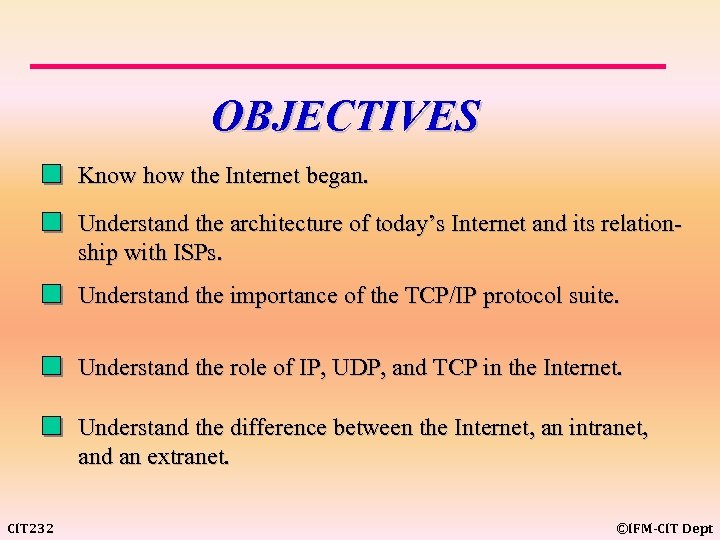 OBJECTIVES

Know how the Internet began.

Understand the architecture of today's Internet and its relationship with ISPs.

Understand the importance of the TCP/IP protocol suite.

Understand the role of IP, UDP, and TCP in the Internet.

Understand the difference between the Internet, an intranet, and an extranet.

CIT232

©IFM-CIT Dept